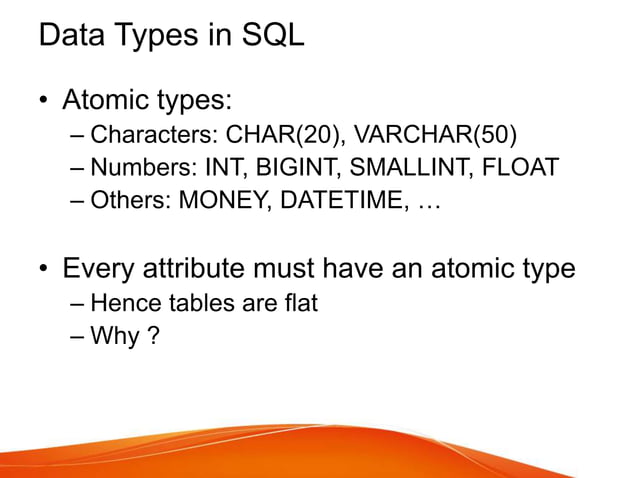 Data Types in SQL

• Atomic types:
– Characters: CHAR(20), VARCHAR(50)
– Numbers: INT, BIGINT, SMALLINT, FLOAT
– Others: MONEY, DATETIME, …

• Every attribute must have an atomic type
– Hence tables are flat
– Why ?